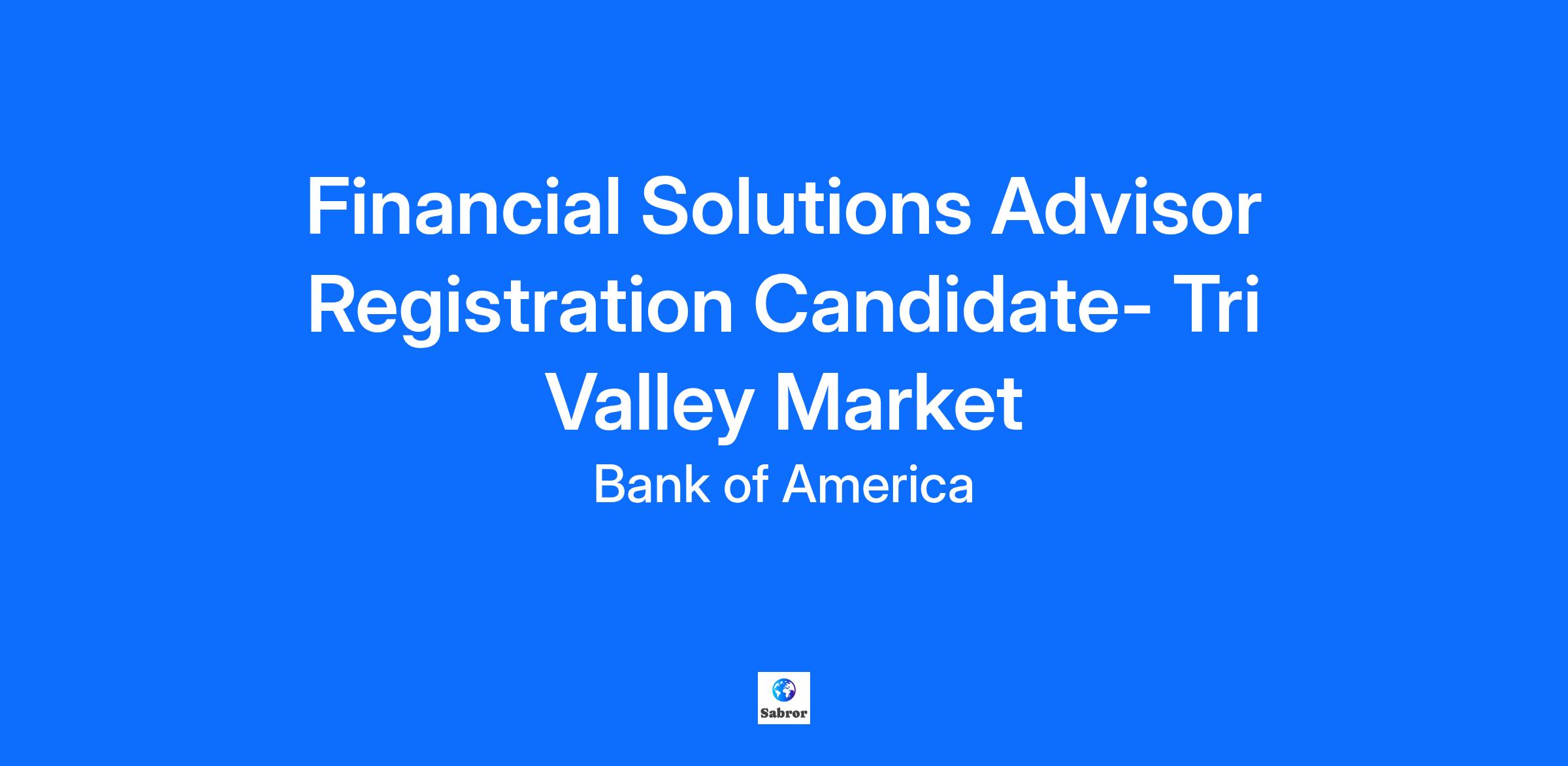 Financial Solutions Advisor Registration Candidate- Tri Valley Market

Bank of America

Sabror